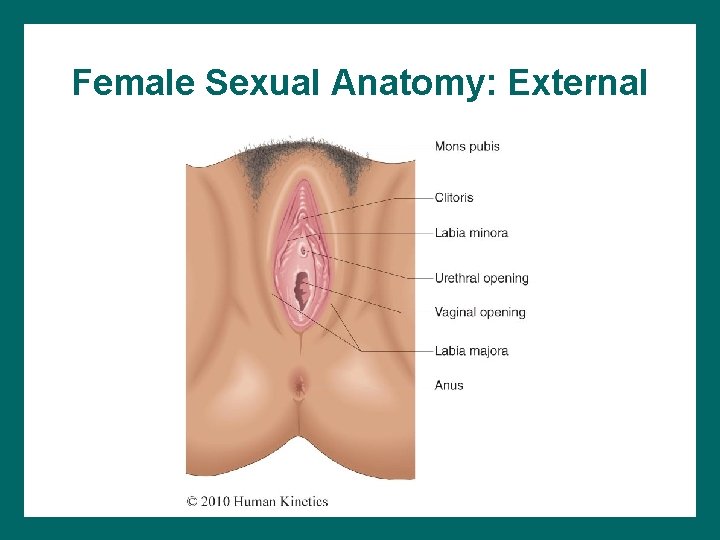 Female Sexual Anatomy: External

Mons pubis
Clitoris
Labia minora
Urethral opening
Vaginal opening
Labia majora
Anus

© 2010 Human Kinetics